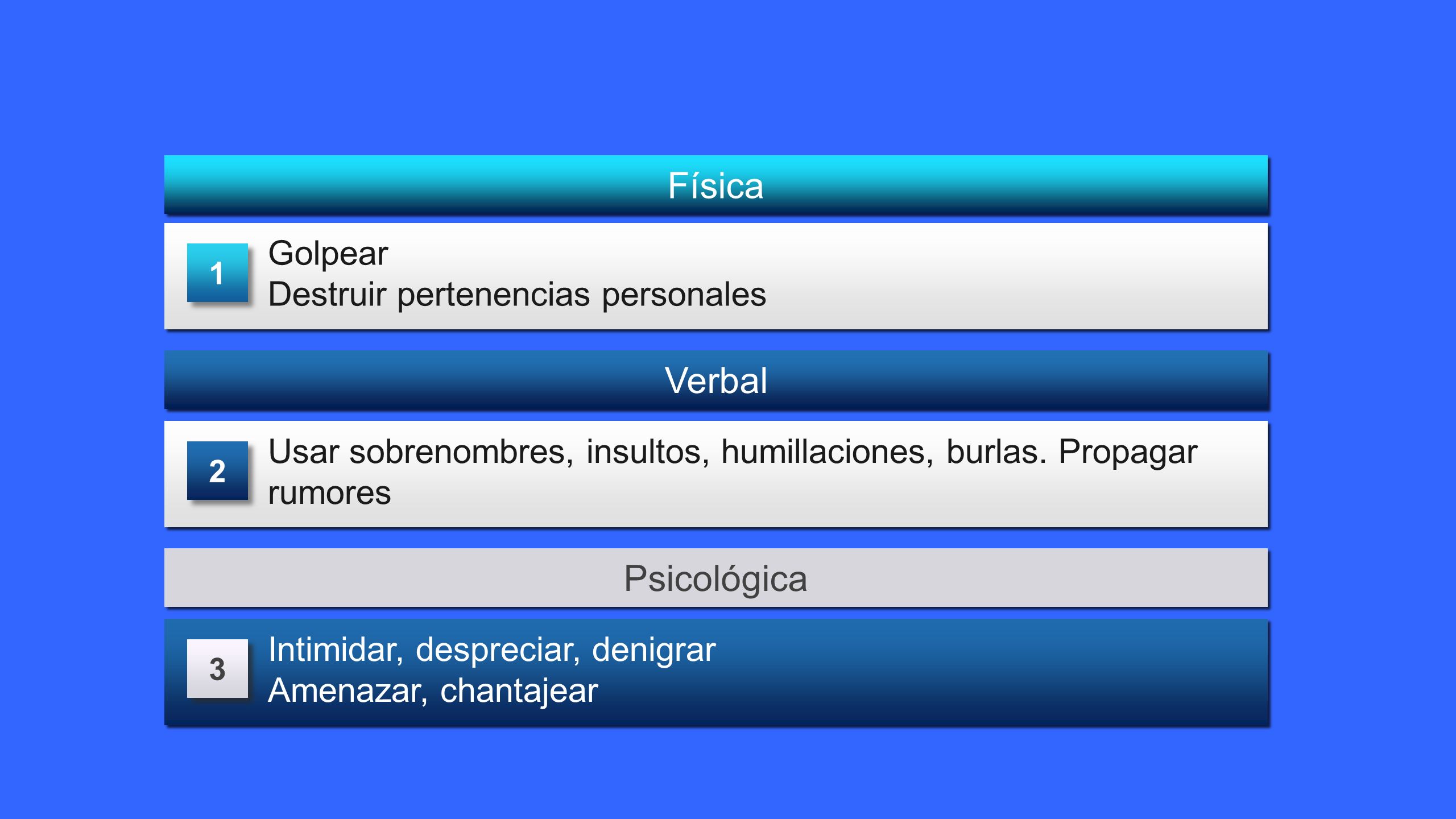 Física

1
Golpear
Destruir pertenencias personales

Verbal

2
Usar sobrenombres, insultos, humillaciones, burlas. Propagar rumores

Psicológica

3
Intimidar, despreciar, denigrar
Amenazar, chantajear